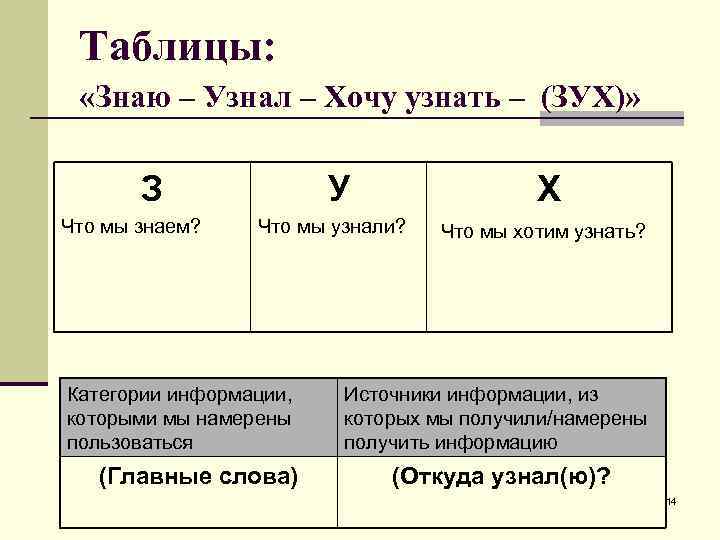 Таблицы:

«Знаю – Узнал – Хочу узнать – (ЗУХ)»

| З | У | Х |
|---|---|---|
| Что мы знаем? | Что мы узнали? | Что мы хотим узнать? |

| Категории информации, которыми мы намерены пользоваться | Источники информации, из которых мы получили/намерены получить информацию |
|---|---|
| (Главные слова) | (Откуда узнал(ю)? |

14